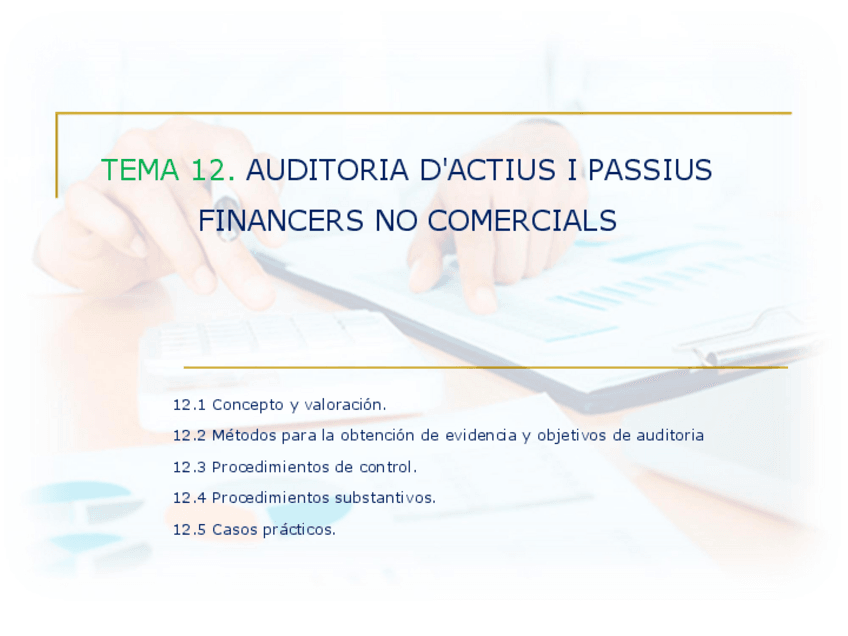 TEMA 12. AUDITORIA D'ACTIUS I PASSIUS FINANCERS NO COMERCIALS

12.1 Concepto y valoración.

12.2 Métodos para la obtención de evidencia y objetivos de auditoria

12.3 Procedimientos de control.

12.4 Procedimientos substantivos.

12.5 Casos prácticos.